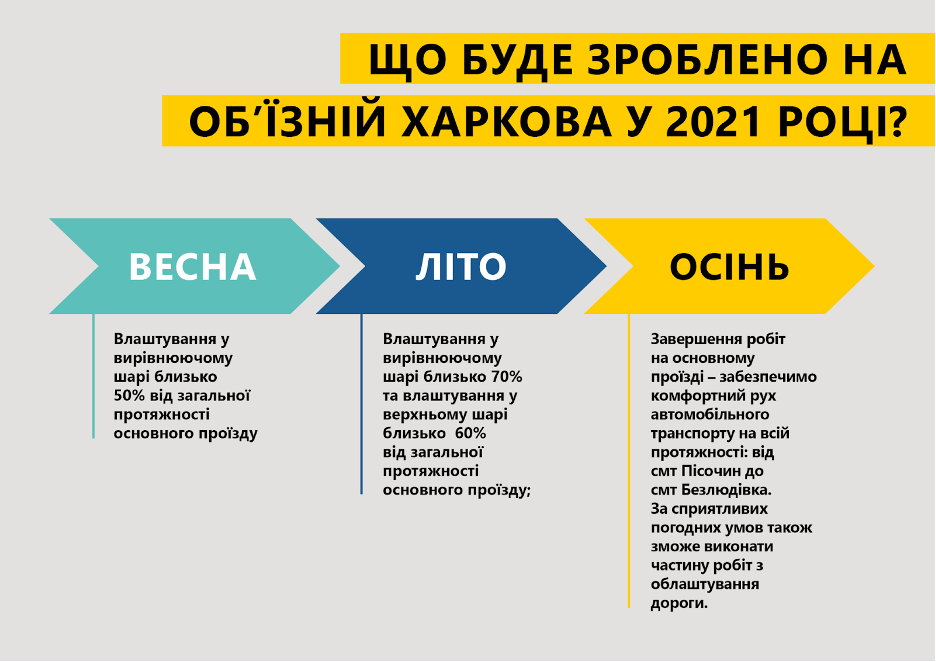 ЩО БУДЕ ЗРОБЛЕНО НА ОБ'ЇЗНІЙ ХАРКОВА У 2021 РОЦІ?

ВЕСНА

Влаштування у вирівнюючому шарі близько 50% від загальної протяжності основного проїзду

ЛІТО

Влаштування у вирівнюючому шарі близько 70% та влаштування у верхньому шарі близько 60% від загальної протяжності основного проїзду;

ОСІНЬ

Завершення робіт на основному проїзді – забезпечимо комфортний рух автомобільного транспорту на всій протяжності: від смт Пісочин до смт Безлюдівка. За сприятливих погодних умов також зможе виконати частину робіт з облаштування дороги.